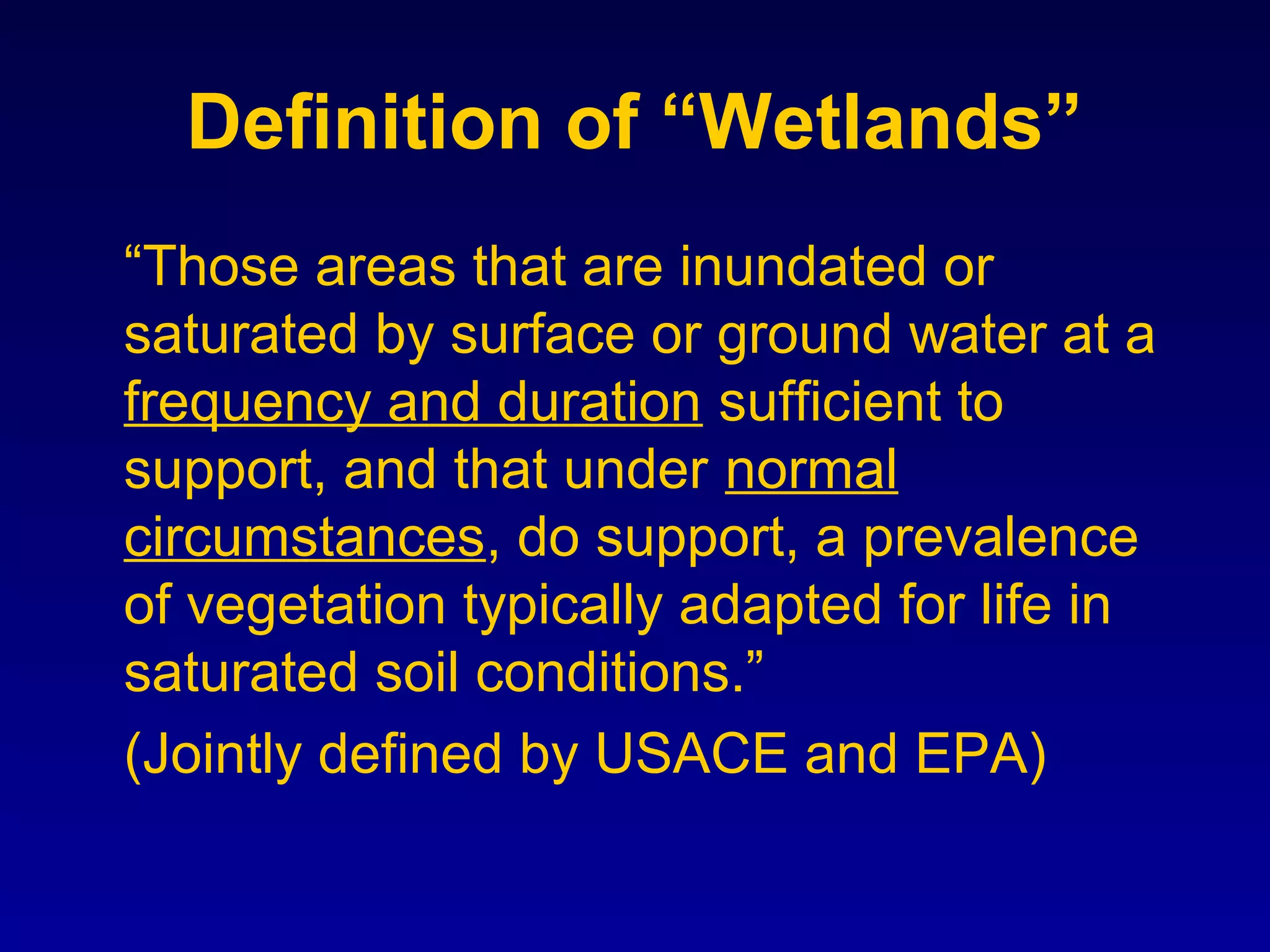 Definition of “Wetlands”

“Those areas that are inundated or saturated by surface or ground water at a frequency and duration sufficient to support, and that under normal circumstances, do support, a prevalence of vegetation typically adapted for life in saturated soil conditions.”

(Jointly defined by USACE and EPA)